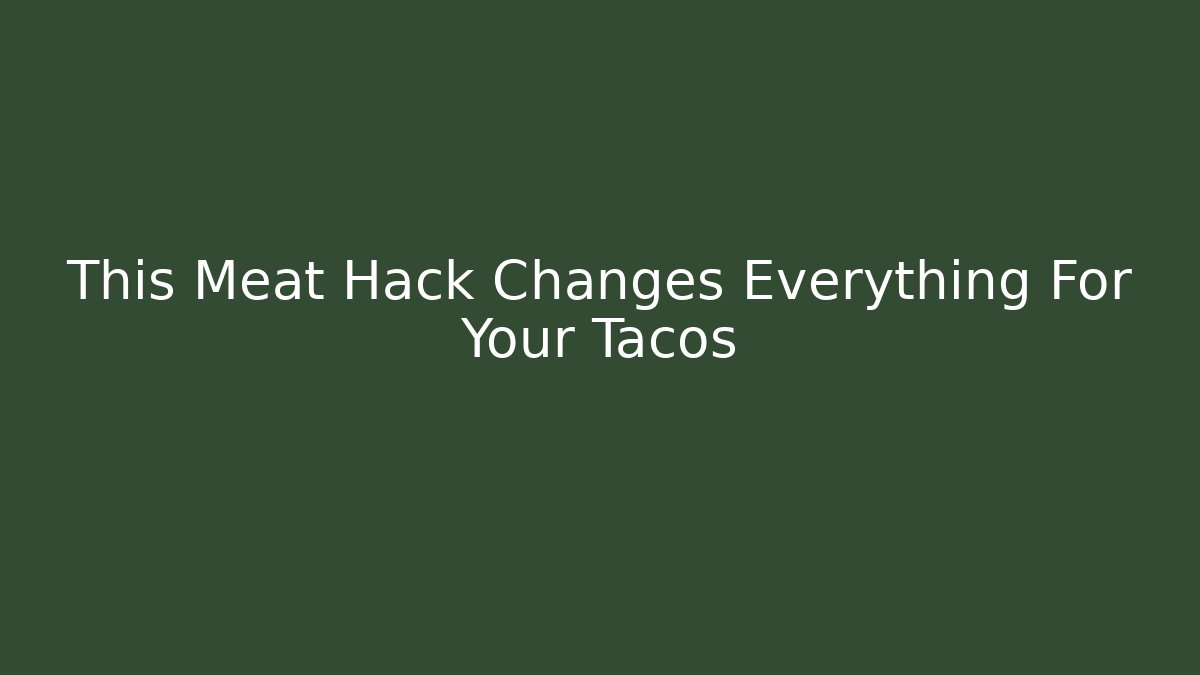 This Meat Hack Changes Everything For Your Tacos